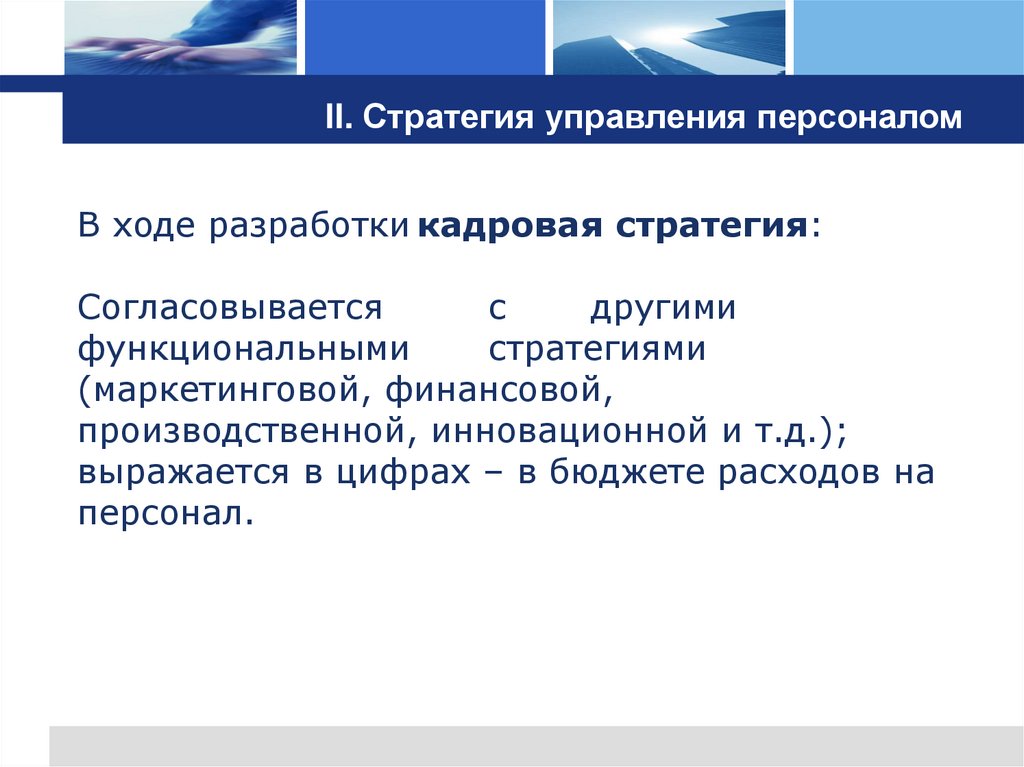 II. Стратегия управления персоналом

В ходе разработки кадровая стратегия:

Согласовывается с другими функциональными стратегиями (маркетинговой, финансовой, производственной, инновационной и т.д.); выражается в цифрах – в бюджете расходов на персонал.